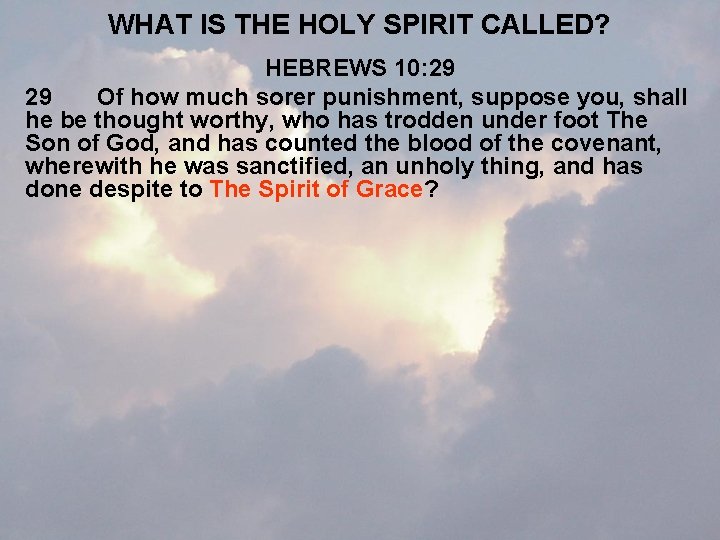 WHAT IS THE HOLY SPIRIT CALLED?

HEBREWS 10:29

29 Of how much sorer punishment, suppose you, shall he be thought worthy, who has trodden under foot The Son of God, and has counted the blood of the covenant, wherewith he was sanctified, an unholy thing, and has done despite to The Spirit of Grace?